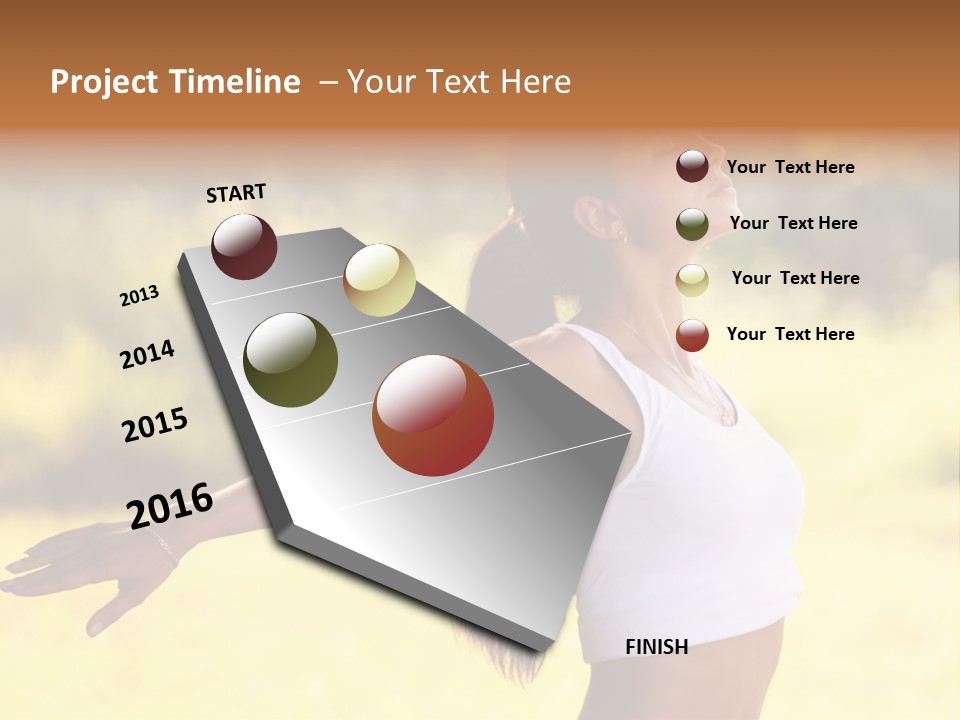 Project Timeline – Your Text Here

START

2013

2014

2015

2016

FINISH

Your Text Here

Your Text Here

Your Text Here

Your Text Here